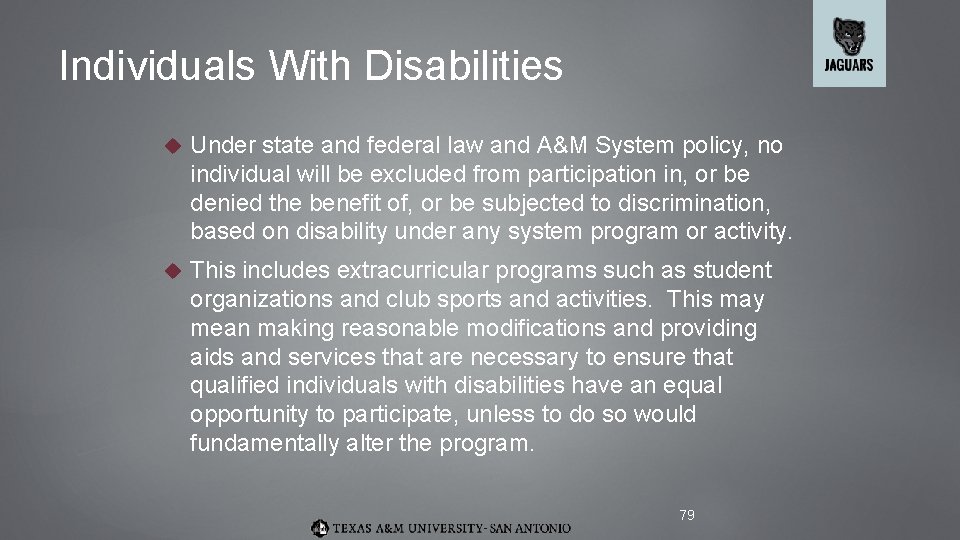 Individuals With Disabilities

JAGUARS

Under state and federal law and A&M System policy, no individual will be excluded from participation in, or be denied the benefit of, or be subjected to discrimination, based on disability under any system program or activity.

This includes extracurricular programs such as student organizations and club sports and activities. This may mean making reasonable modifications and providing aids and services that are necessary to ensure that qualified individuals with disabilities have an equal opportunity to participate, unless to do so would fundamentally alter the program.

79

TEXAS A&M UNIVERSITY-SAN ANTONIO